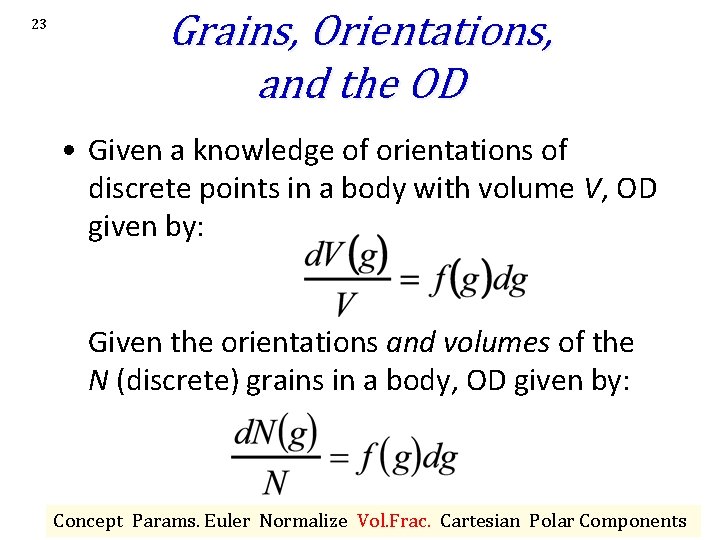 23

Grains, Orientations, and the OD

• Given a knowledge of orientations of discrete points in a body with volume $V$, OD given by:

$\frac{dV(g)}{V} = f(g)dg$

Given the orientations and volumes of the $N$ (discrete) grains in a body, OD given by:

$\frac{dN(g)}{N} = f(g)dg$

Concept Params. Euler Normalize Vol.Frac. Cartesian Polar Components